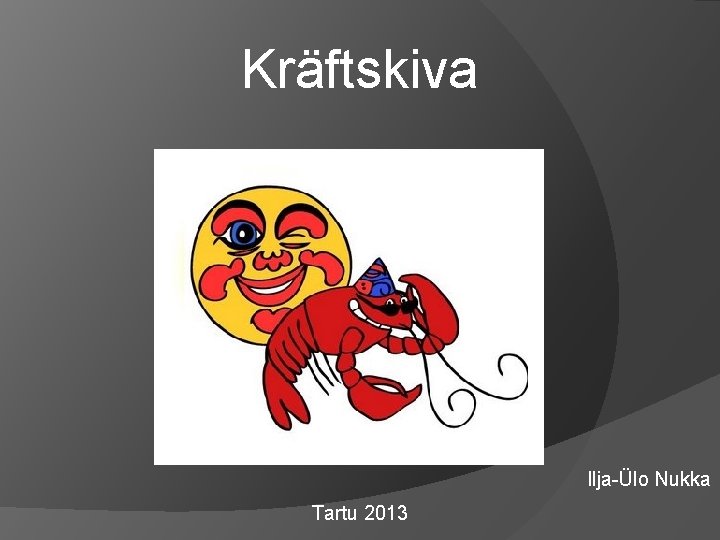 Kräftskiva

Ilja-Ülo Nukka

Tartu 2013